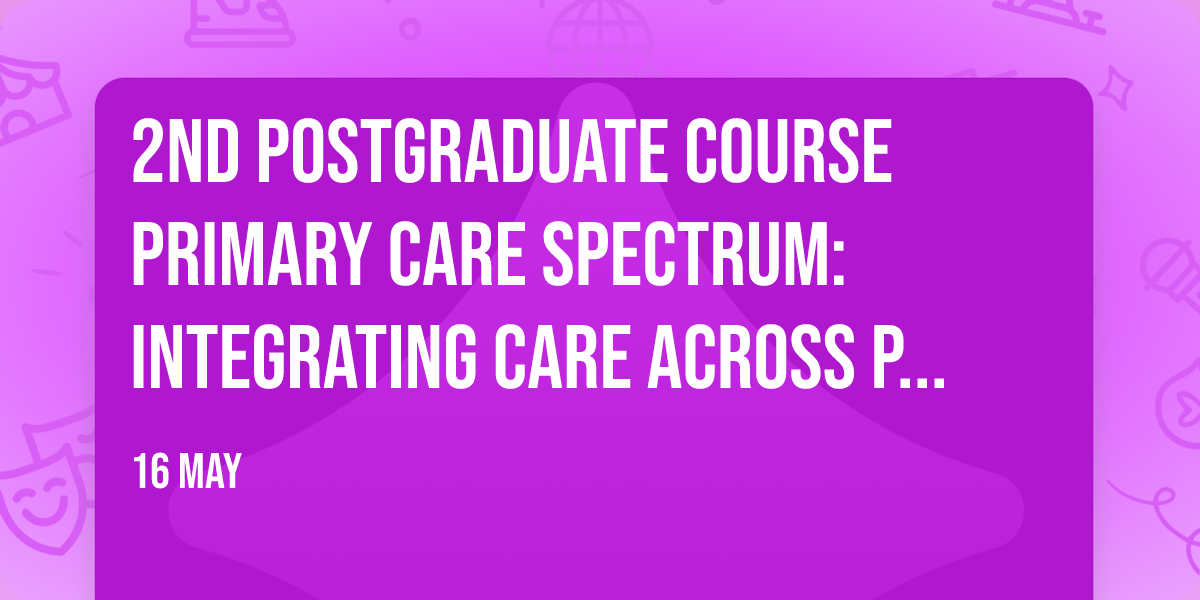 2ND POSTGRADUATE COURSE PRIMARY CARE SPECTRUM: INTEGRATING CARE ACROSS P...

16 MAY